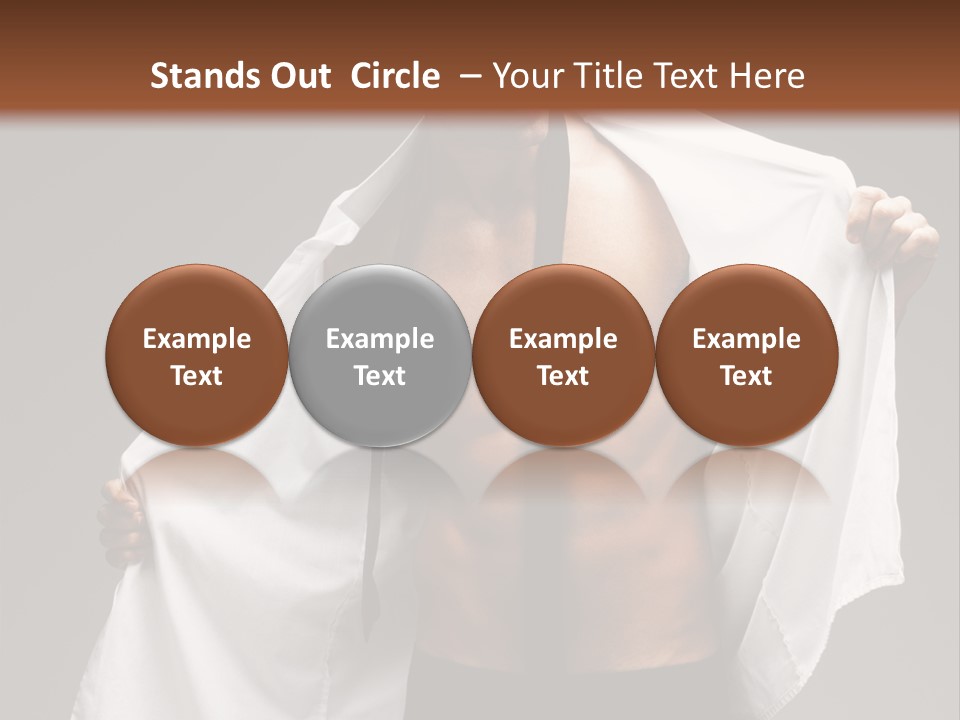 Stands Out Circle – Your Title Text Here

Example Text

Example Text

Example Text

Example Text